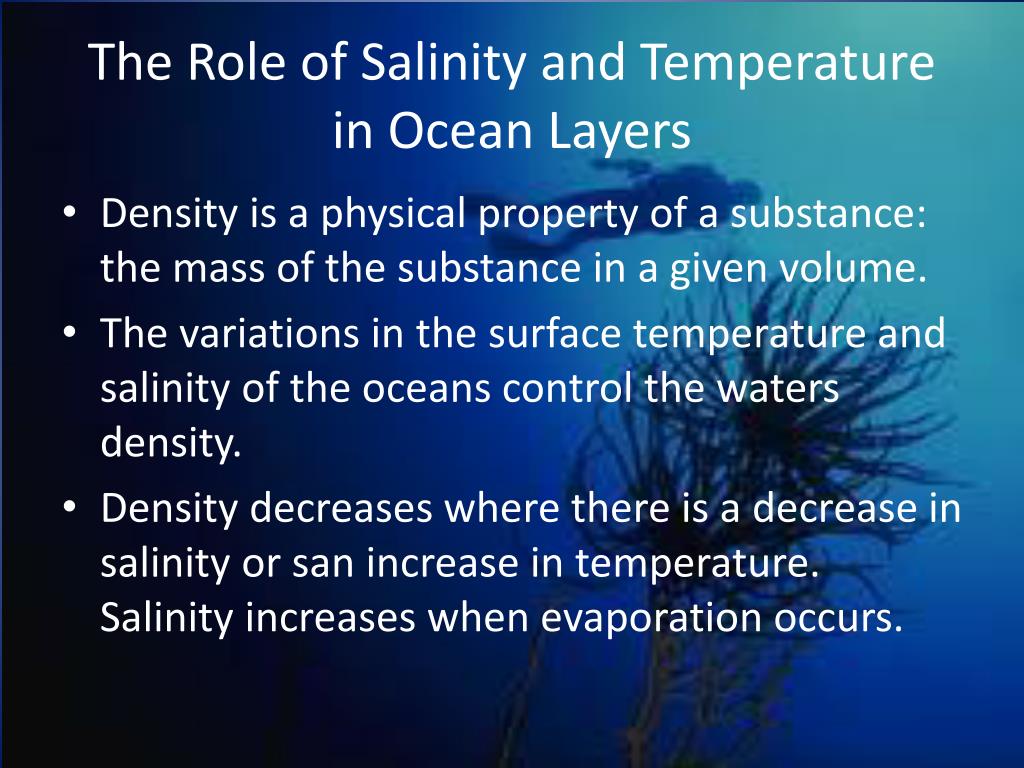 The Role of Salinity and Temperature in Ocean Layers

• Density is a physical property of a substance: the mass of the substance in a given volume.
• The variations in the surface temperature and salinity of the oceans control the waters density.
• Density decreases where there is a decrease in salinity or san increase in temperature. Salinity increases when evaporation occurs.